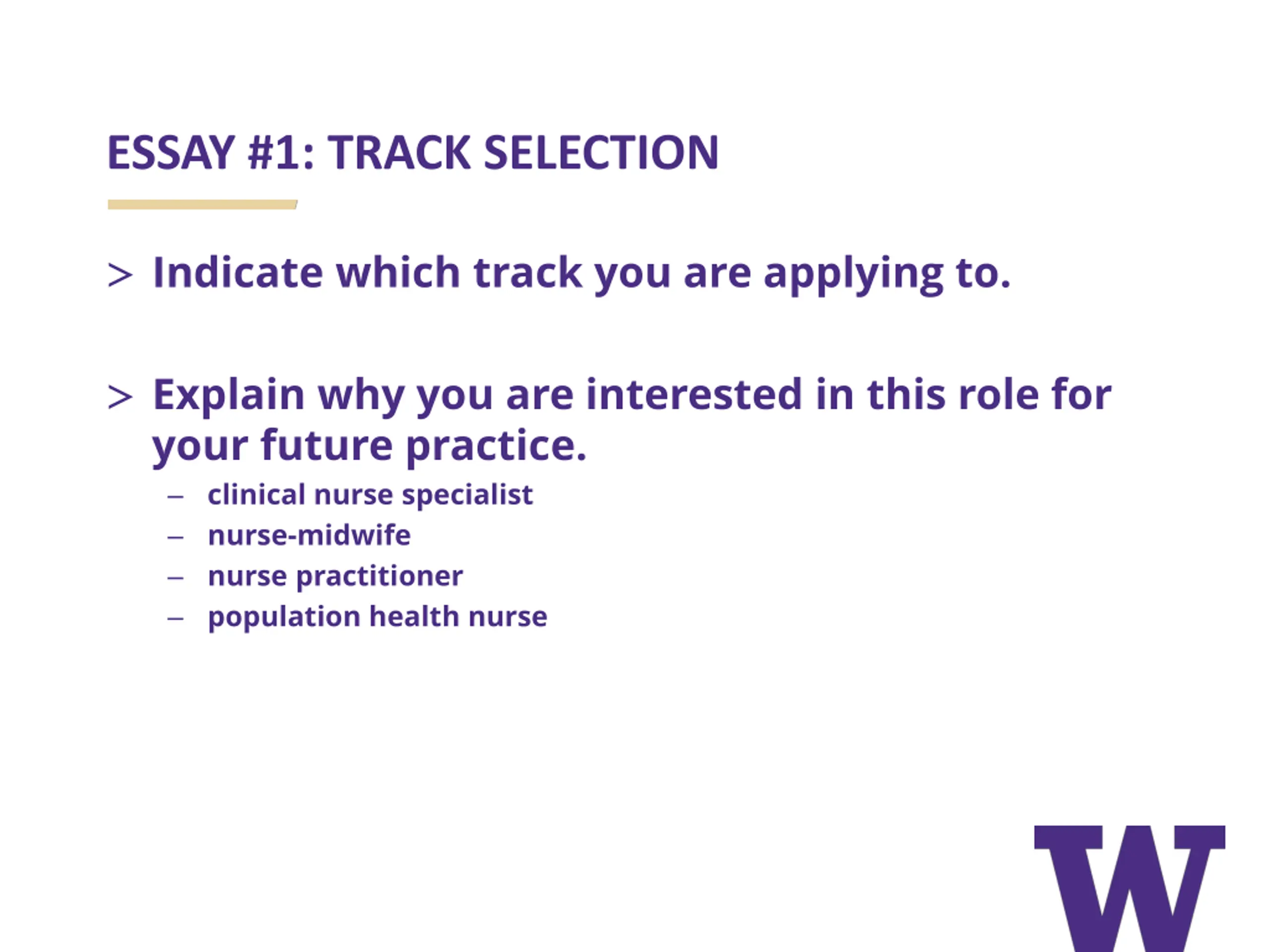 ESSAY #1: TRACK SELECTION

> Indicate which track you are applying to.

> Explain why you are interested in this role for your future practice.

– clinical nurse specialist
– nurse-midwife
– nurse practitioner
– population health nurse

W